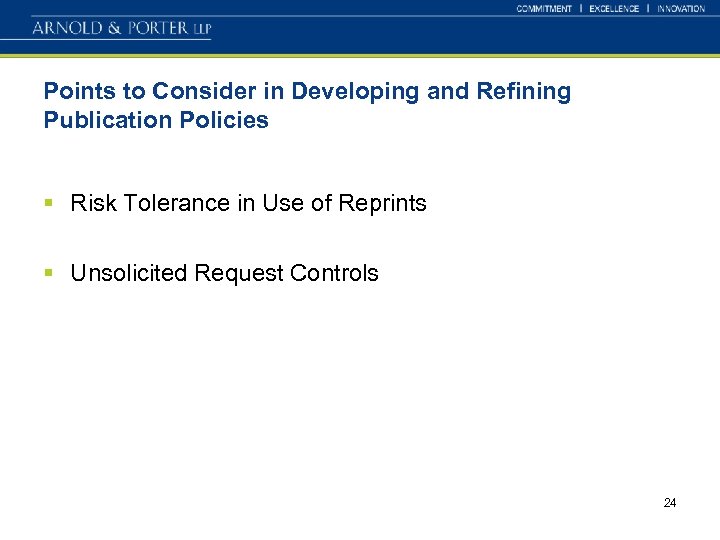 COMMITMENT | EXCELLENCE | INNOVATION

ARNOLD & PORTER LLP

Points to Consider in Developing and Refining Publication Policies

▪ Risk Tolerance in Use of Reprints

▪ Unsolicited Request Controls

24